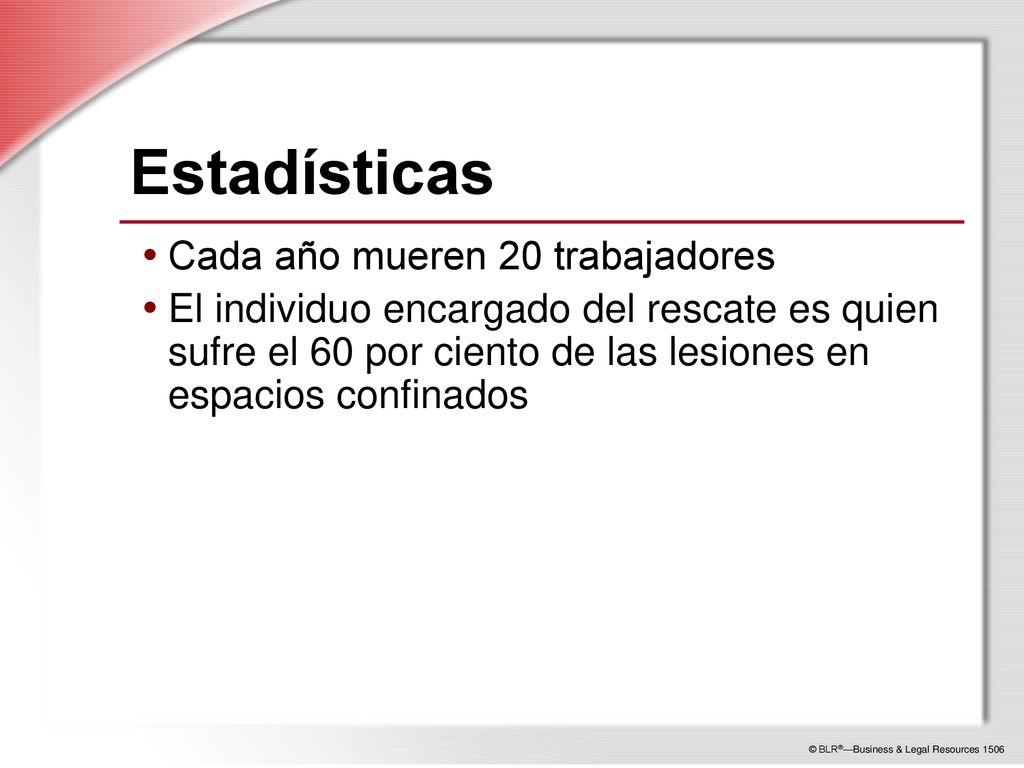 Estadísticas

• Cada año mueren 20 trabajadores
• El individuo encargado del rescate es quien sufre el 60 por ciento de las lesiones en espacios confinados

© BLR®—Business & Legal Resources 1506